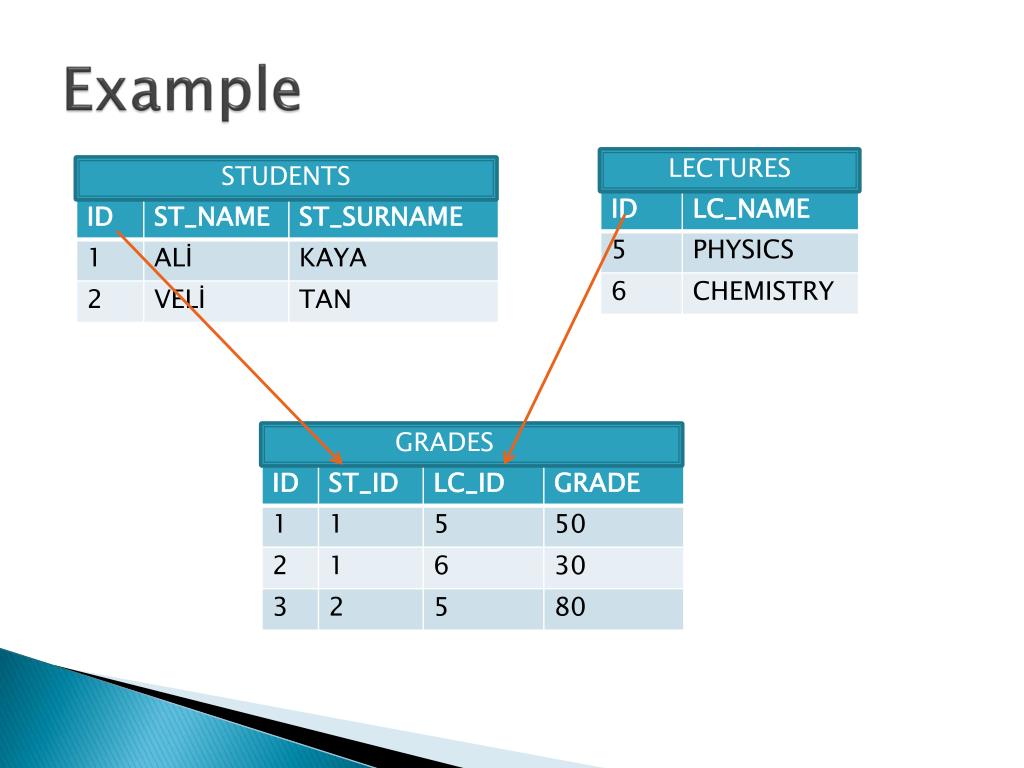 Example

STUDENTS

| ID | ST_NAME | ST_SURNAME |
|---|---|---|
| 1 | ALİ | KAYA |
| 2 | VELİ | TAN |

LECTURES

| ID | LC_NAME |
|---|---|
| 5 | PHYSICS |
| 6 | CHEMISTRY |

GRADES

| ID | ST_ID | LC_ID | GRADE |
|---|---|---|---|
| 1 | 1 | 5 | 50 |
| 2 | 1 | 6 | 30 |
| 3 | 2 | 5 | 80 |